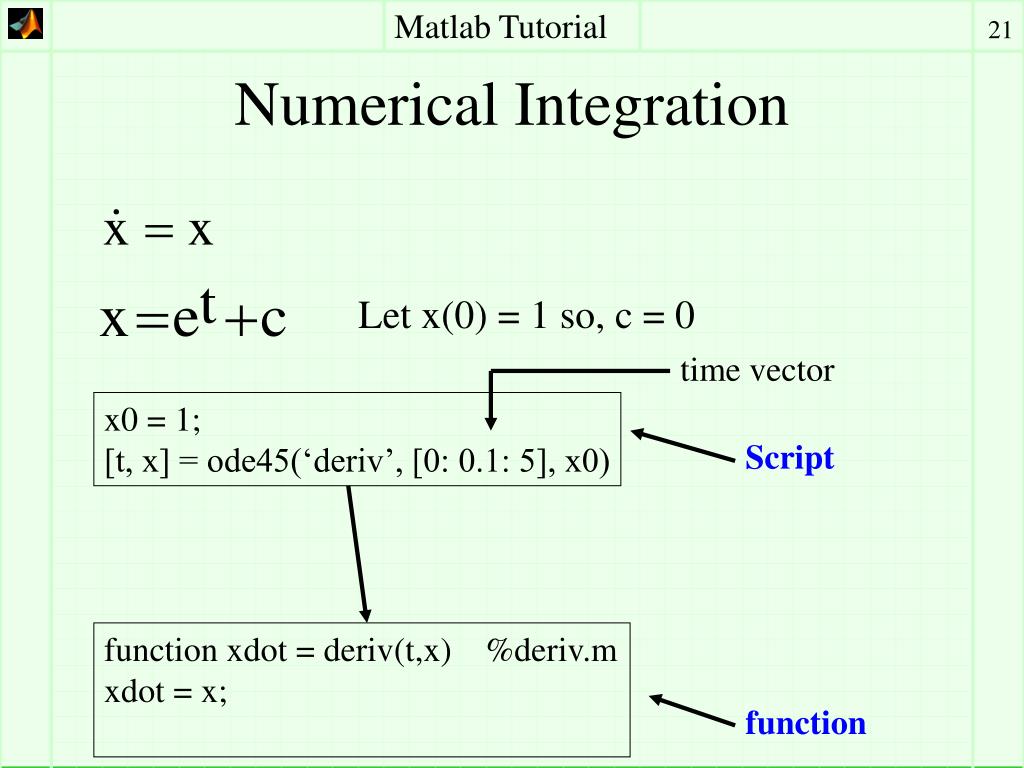 Matlab Tutorial

21

Numerical Integration

$\dot{x} = x$

$x = e^t + c$ Let x(0) = 1 so, c = 0

time vector

x0 = 1;
[t, x] = ode45(‘deriv’, [0: 0.1: 5], x0)

Script

function xdot = deriv(t,x) %deriv.m
xdot = x;

function